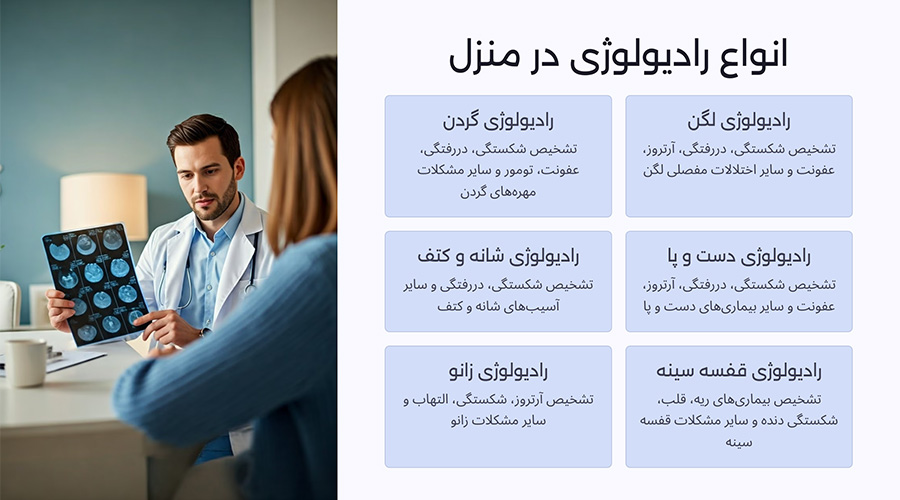 انواع رادیولوژی در منزل

رادیولوژی لگن
تشخیص شکستگی، دررفتگی، آرتروز، عفونت و سایر اختلالات مفصلی لگن

رادیولوژی گردن
تشخیص شکستگی، دررفتگی، عفونت، تومور و سایر مشکلات مهره‌های گردن

رادیولوژی دست و پا
تشخیص شکستگی، دررفتگی، آرتروز، عفونت و سایر بیماری‌های دست و پا

رادیولوژی شانه و کتف
تشخیص شکستگی، دررفتگی و سایر آسیب‌های شانه و کتف

رادیولوژی قفسه سینه
تشخیص بیماری‌های ریه، قلب، شکستگی دنده و سایر مشکلات قفسه سینه

رادیولوژی زانو
تشخیص آرتروز، شکستگی، التهاب و سایر مشکلات زانو